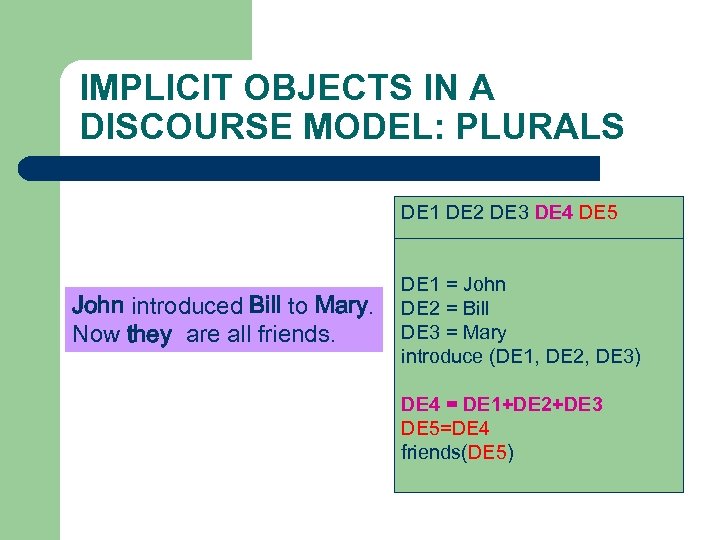 IMPLICIT OBJECTS IN A DISCOURSE MODEL: PLURALS

John introduced Bill to Mary. Now they are all friends.

DE1 DE2 DE3 DE4 DE5

DE1 = John
DE2 = Bill
DE3 = Mary
introduce (DE1, DE2, DE3)

DE4 = DE1+DE2+DE3
DE5=DE4
friends(DE5)